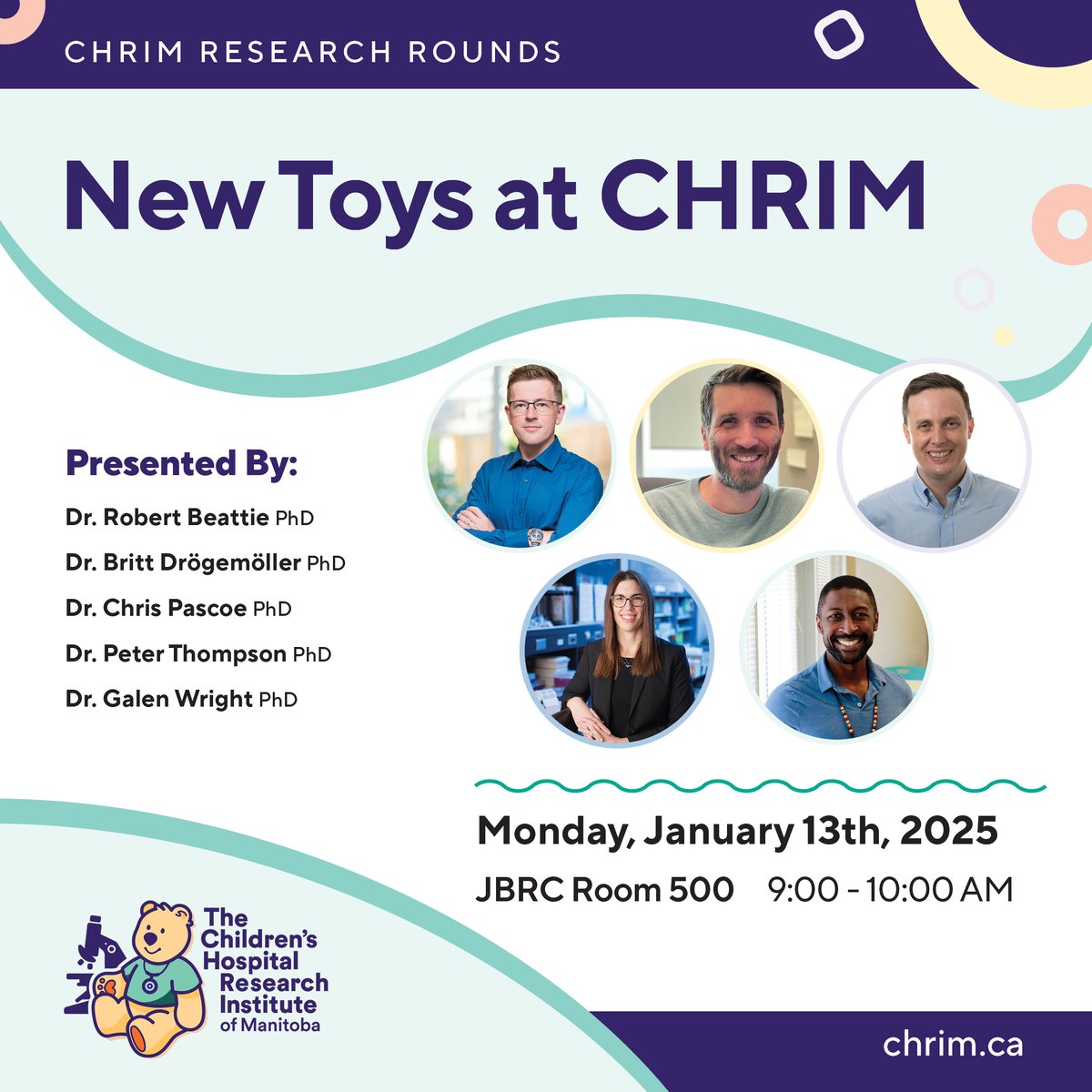 CHRIM RESEARCH ROUNDS

New Toys at CHRIM

Presented By:

Dr. Robert Beattie PhD

Dr. Britt Drögemöller PhD

Dr. Chris Pascoe PhD

Dr. Peter Thompson PhD

Dr. Galen Wright PhD

Monday, January 13th, 2025

JBRC Room 500 9:00 - 10:00 AM

The Children's Hospital Research Institute of Manitoba

chrim.ca